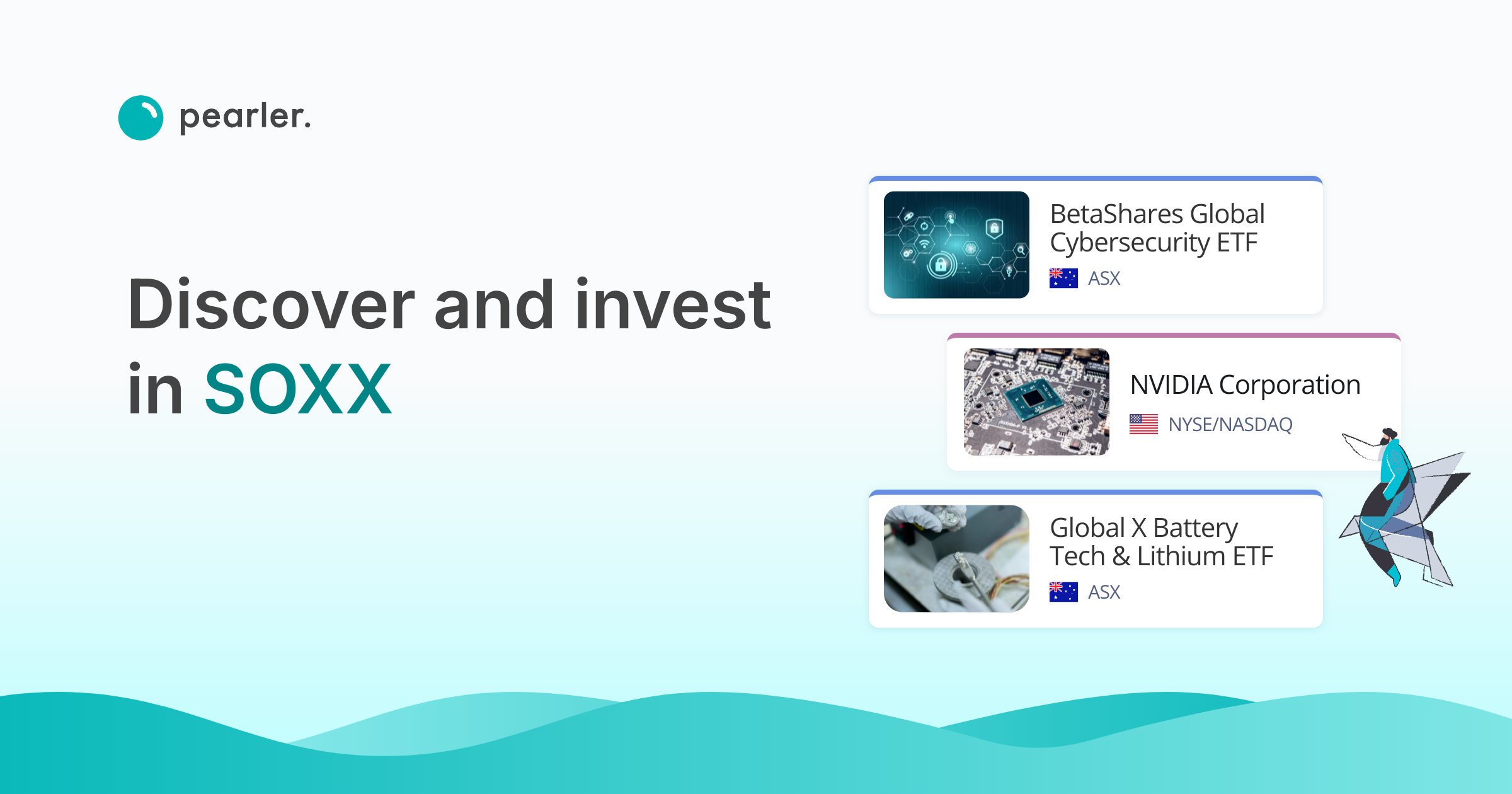 pearler.

Discover and invest in SOXX

BetaShares Global Cybersecurity ETF
ASX

NVIDIA Corporation
NYSE/NASDAQ

Global X Battery Tech & Lithium ETF
ASX